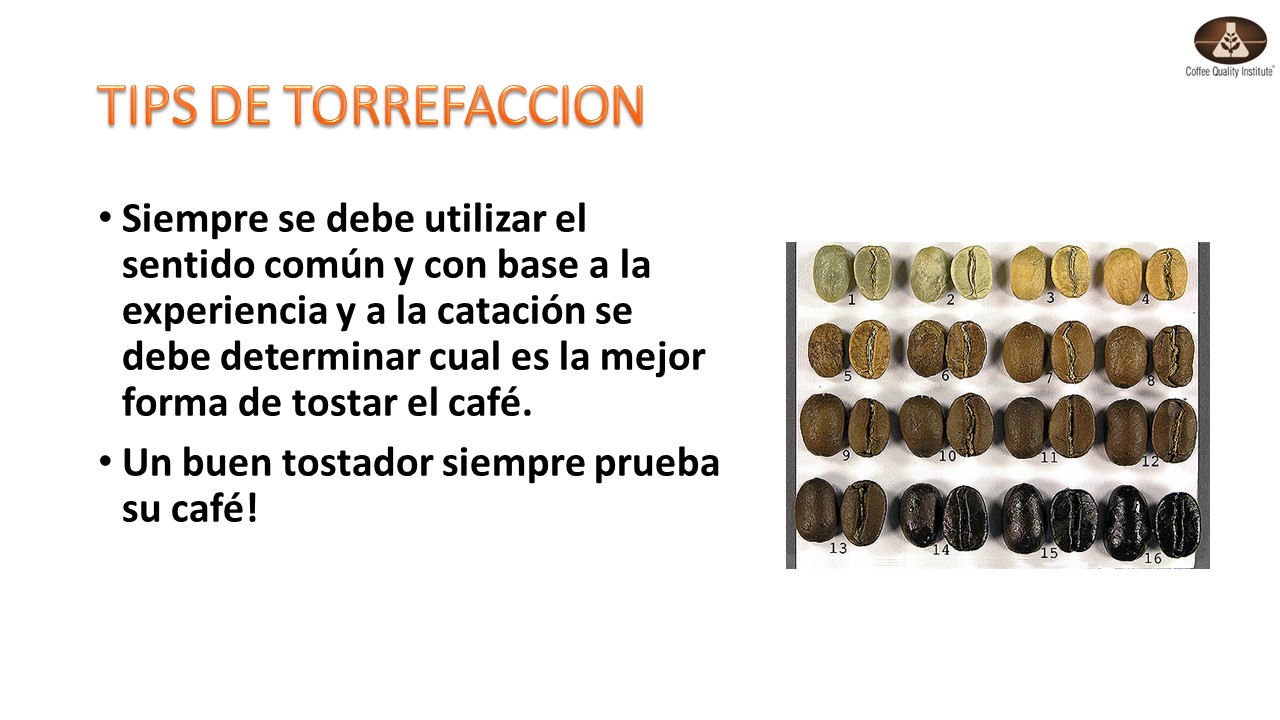 Coffee Quality Institute®

TIPS DE TORREFACCION

• Siempre se debe utilizar el sentido común y con base a la experiencia y a la catación se debe determinar cual es la mejor forma de tostar el café.

• Un buen tostador siempre prueba su café!

1 2 3 4
5 6 7 8
9 10 11 12
13 14 15 16